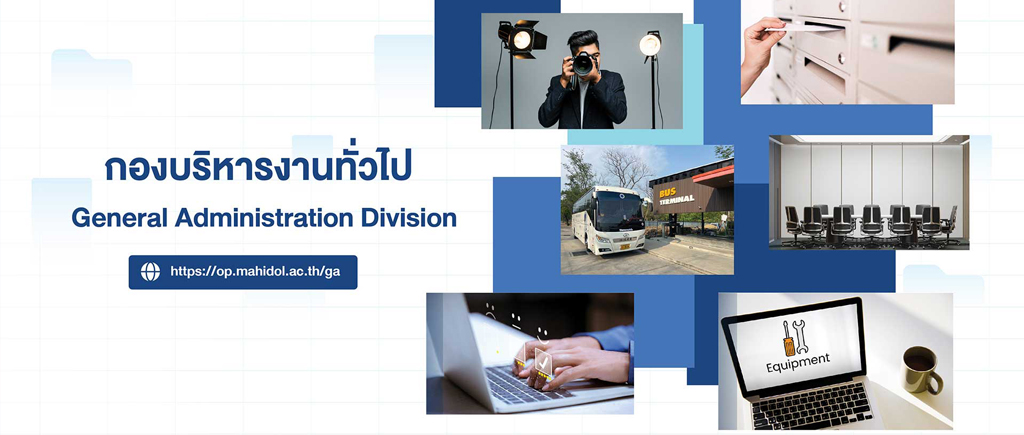 กองบริหารงานทั่วไป
General Administration Division

https://op.mahidol.ac.th/ga

BUS TERMINAL

Equipment